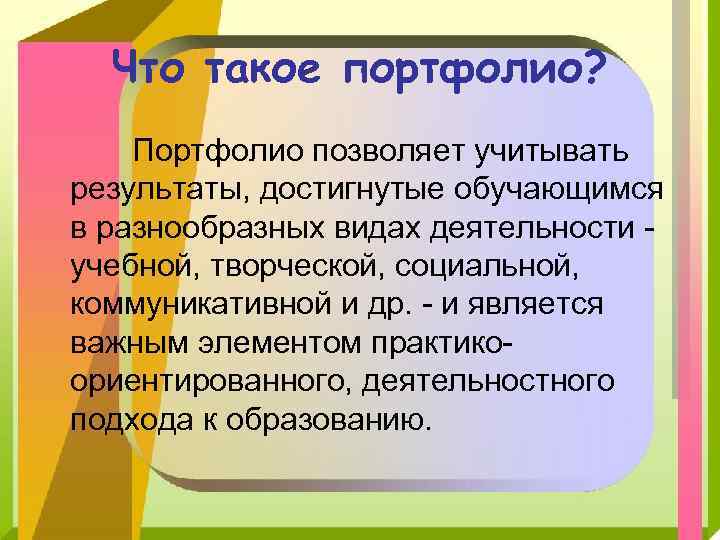 Что такое портфолио?

Портфолио позволяет учитывать результаты, достигнутые обучающимся в разнообразных видах деятельности - учебной, творческой, социальной, коммуникативной и др. - и является важным элементом практико-ориентированного, деятельностного подхода к образованию.